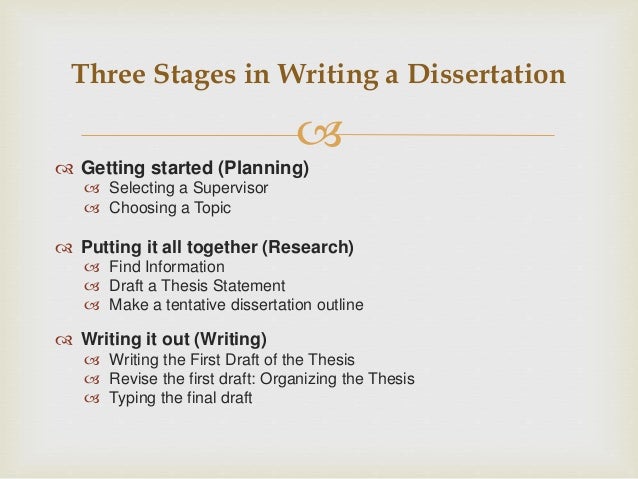 Three Stages in Writing a Dissertation

Getting started (Planning)
Selecting a Supervisor
Choosing a Topic

Putting it all together (Research)
Find Information
Draft a Thesis Statement
Make a tentative dissertation outline

Writing it out (Writing)
Writing the First Draft of the Thesis
Revise the first draft: Organizing the Thesis
Typing the final draft